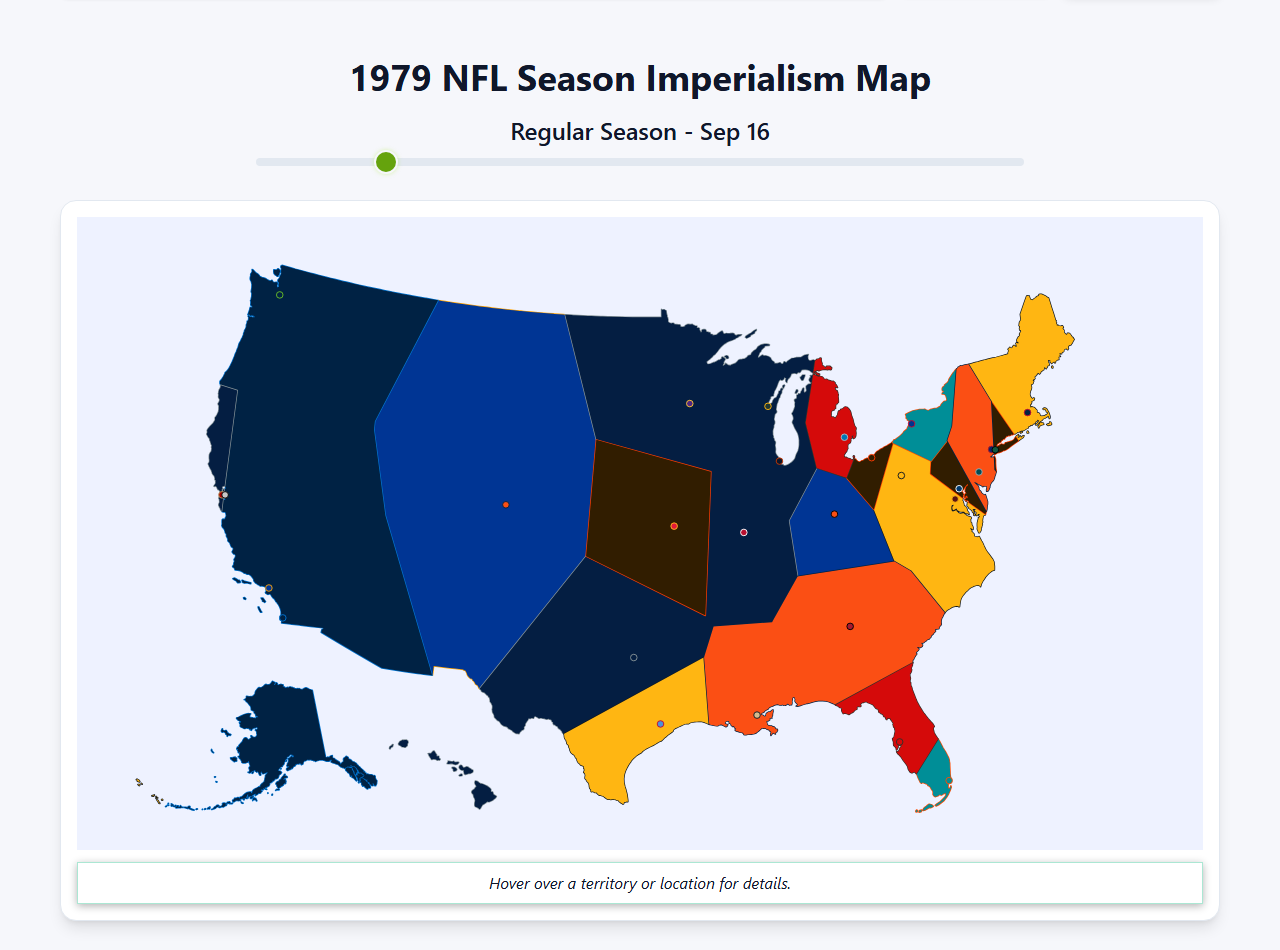 1979 NFL Season Imperialism Map

Regular Season - Sep 16

Hover over a territory or location for details.